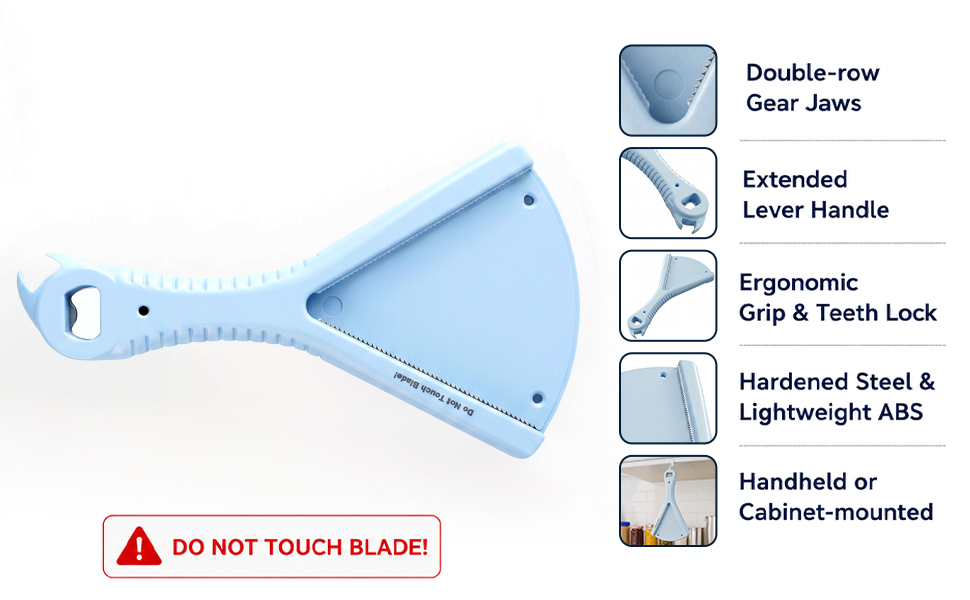 Do Not Touch Blade!

DO NOT TOUCH BLADE!

Double-row Gear Jaws

Extended Lever Handle

Ergonomic Grip & Teeth Lock

Hardened Steel & Lightweight ABS

Handheld or Cabinet-mounted